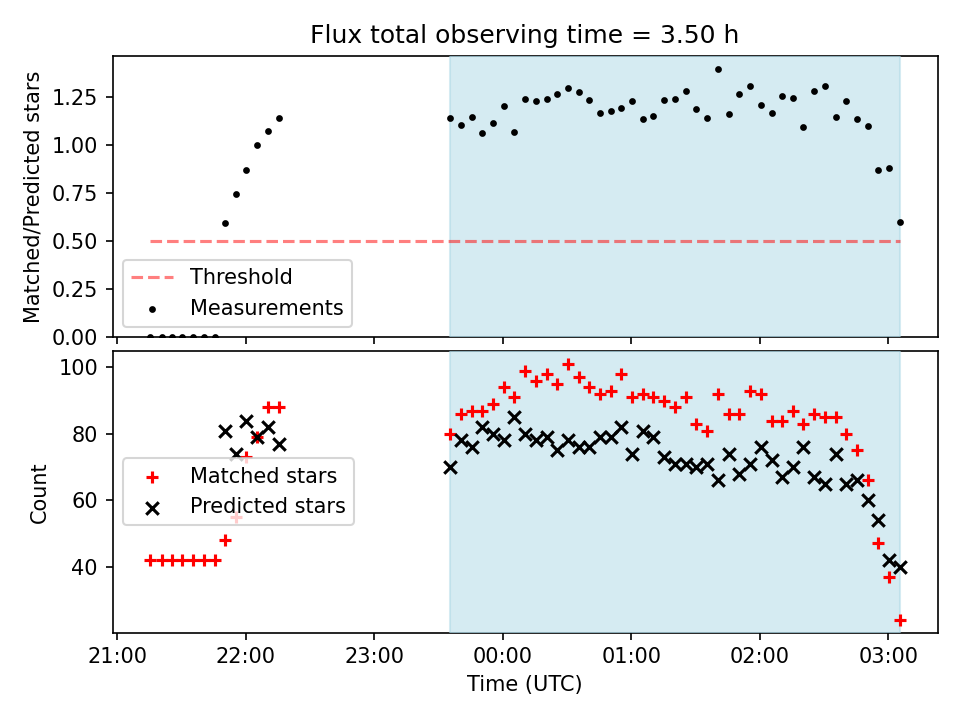 Flux total observing time = 3.50 h

Matched/Predicted stars

1.25
1.00
0.75
0.50
0.25
0.00

Threshold
Measurements

Count

100
80
60
40

Matched stars
Predicted stars

21:00 22:00 23:00 00:00 01:00 02:00 03:00

Time (UTC)